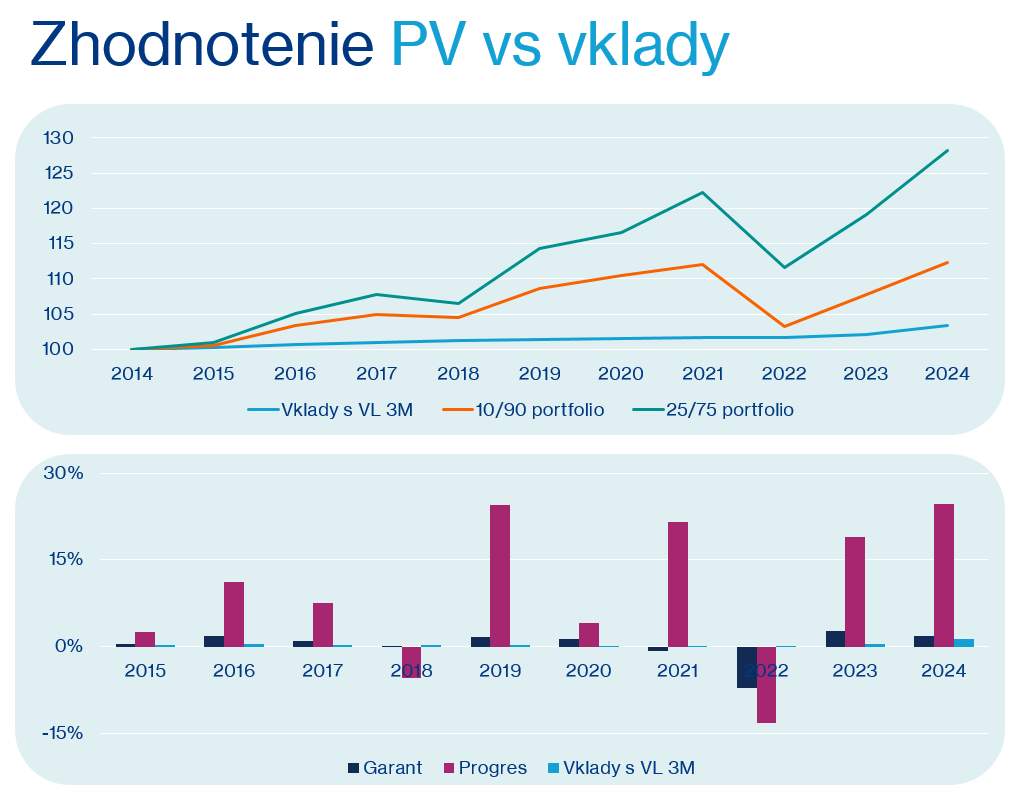 Zhodnotenie PV vs vklady

130
125
120
115
110
105
100
2014 2015 2016 2017 2018 2019 2020 2021 2022 2023 2024

Vklady s VL 3M 10/90 portfolio 25/75 portfolio

30%
15%
0%
-15%
2015 2016 2017 2018 2019 2020 2021 2022 2023 2024

Garant Progres Vklady s VL 3M